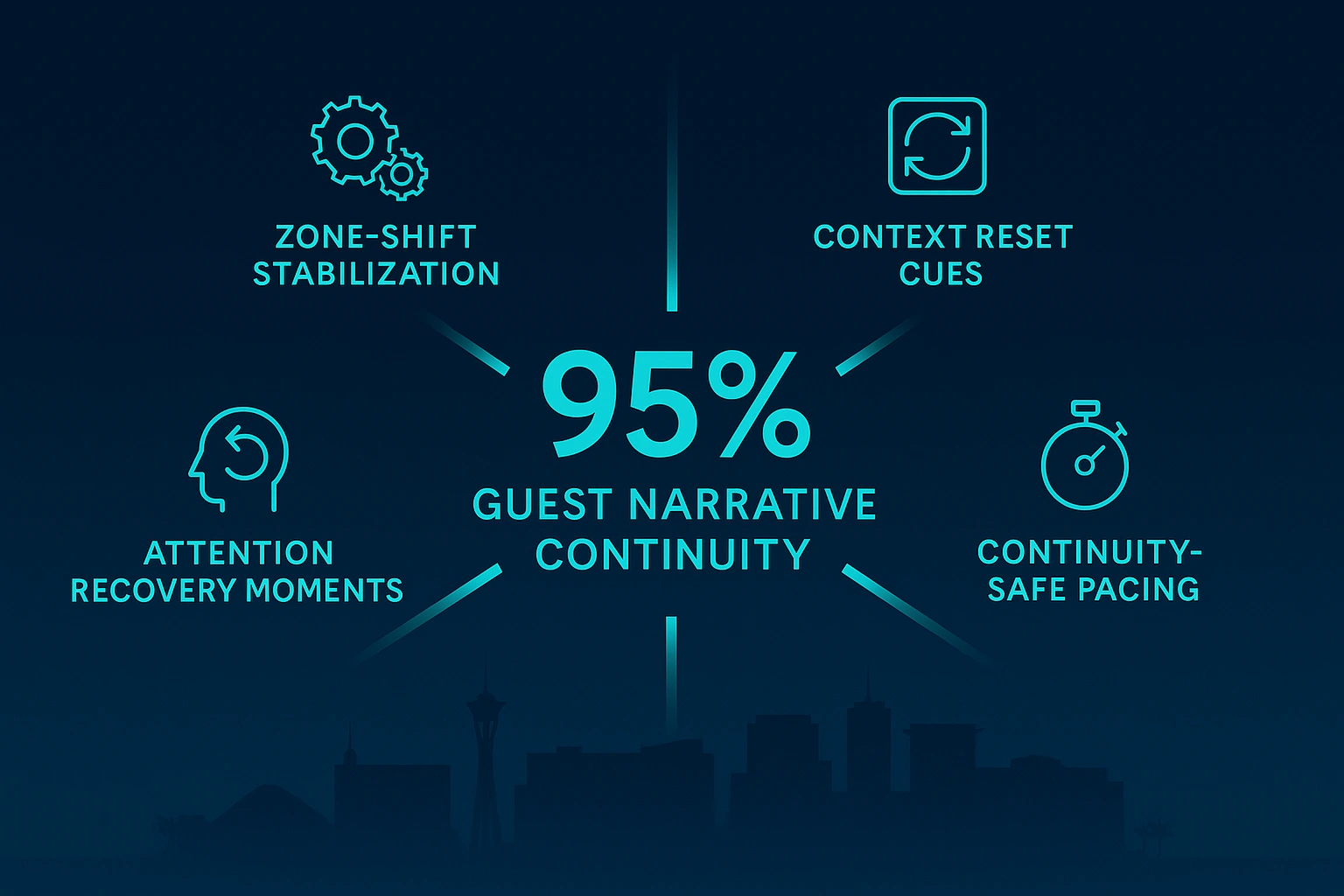 ZONE-SHIFT STABILIZATION

CONTEXT RESET CUES

95%

GUEST NARRATIVE CONTINUITY

ATTENTION RECOVERY MOMENTS

CONTINUITY-SAFE PACING